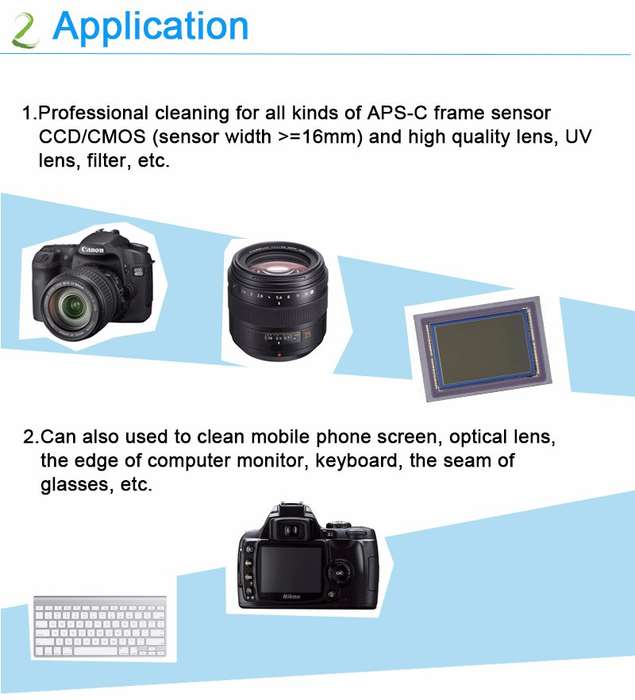 2 Application

1.Professional cleaning for all kinds of APS-C frame sensor CCD/CMOS (sensor width >=16mm) and high quality lens, UV lens, filter, etc.

Canon

2.Can also used to clean mobile phone screen, optical lens, the edge of computer monitor, keyboard, the seam of glasses, etc.

Nikon